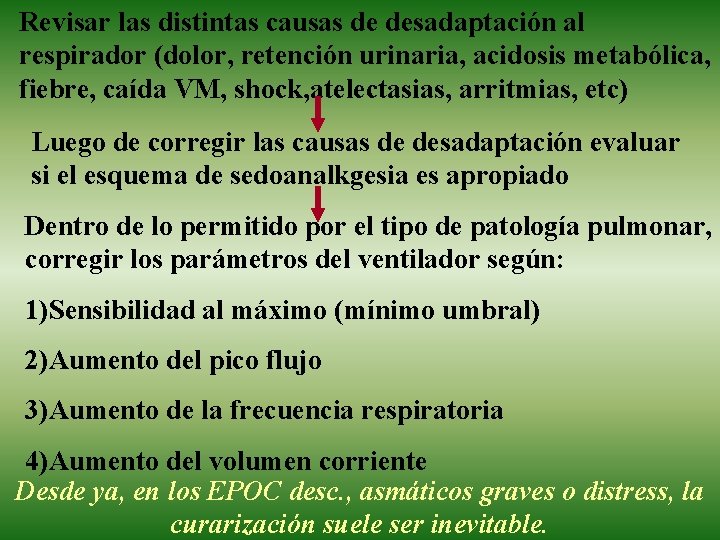 Revisar las distintas causas de desadaptación al respirador (dolor, retención urinaria, acidosis metabólica, fiebre, caída VM, shock,atelectasias, arritmias, etc)

Luego de corregir las causas de desadaptación evaluar si el esquema de sedoanalkgesia es apropiado

Dentro de lo permitido por el tipo de patología pulmonar, corregir los parámetros del ventilador según:

1)Sensibilidad al máximo (mínimo umbral)

2)Aumento del pico flujo

3)Aumento de la frecuencia respiratoria

4)Aumento del volumen corriente

Desde ya, en los EPOC desc., asmáticos graves o distress, la curarización suele ser inevitable.